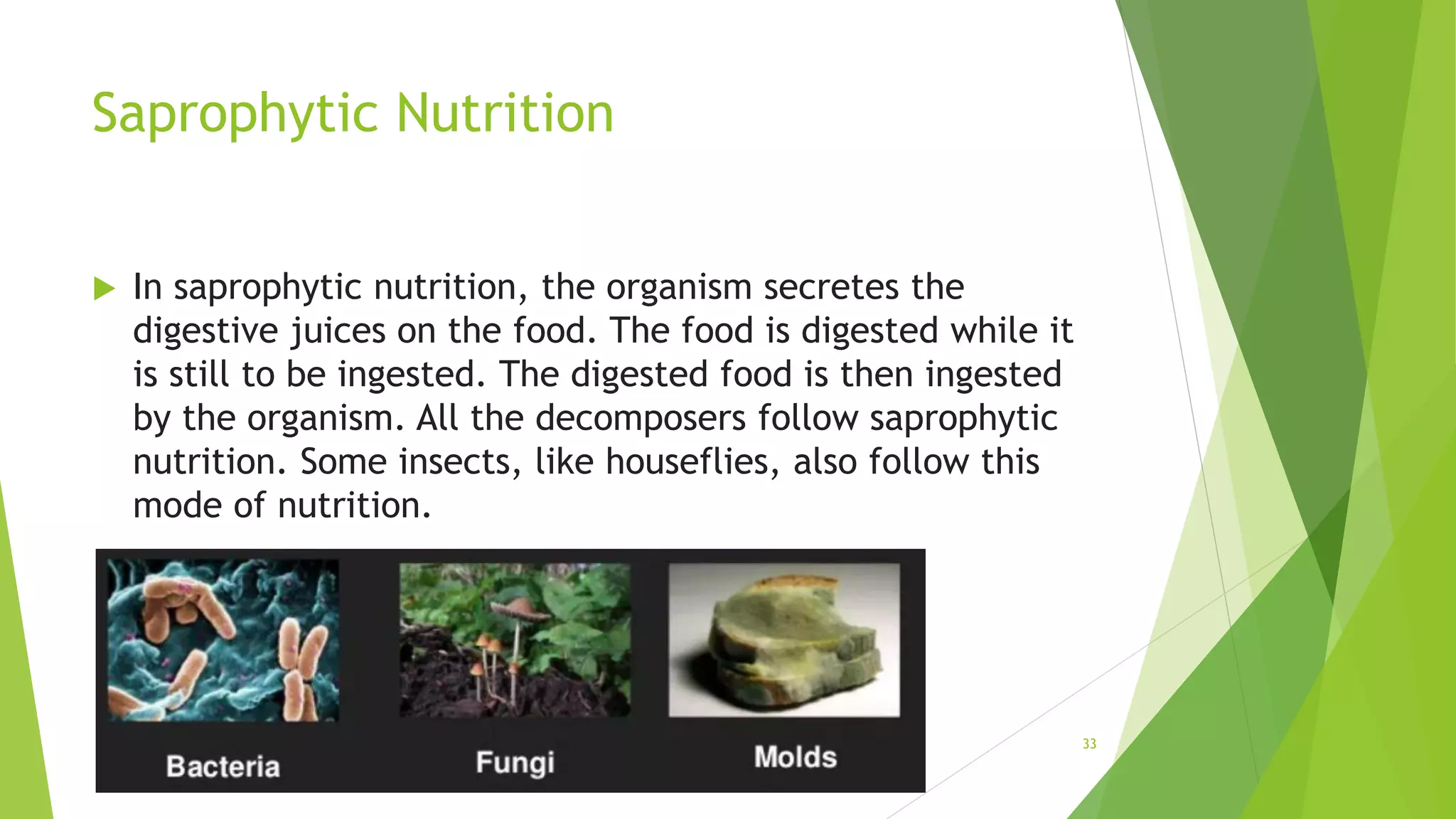 Saprophytic Nutrition

In saprophytic nutrition, the organism secretes the digestive juices on the food. The food is digested while it is still to be ingested. The digested food is then ingested by the organism. All the decomposers follow saprophytic nutrition. Some insects, like houseflies, also follow this mode of nutrition.

Bacteria

Fungi

Molds

33